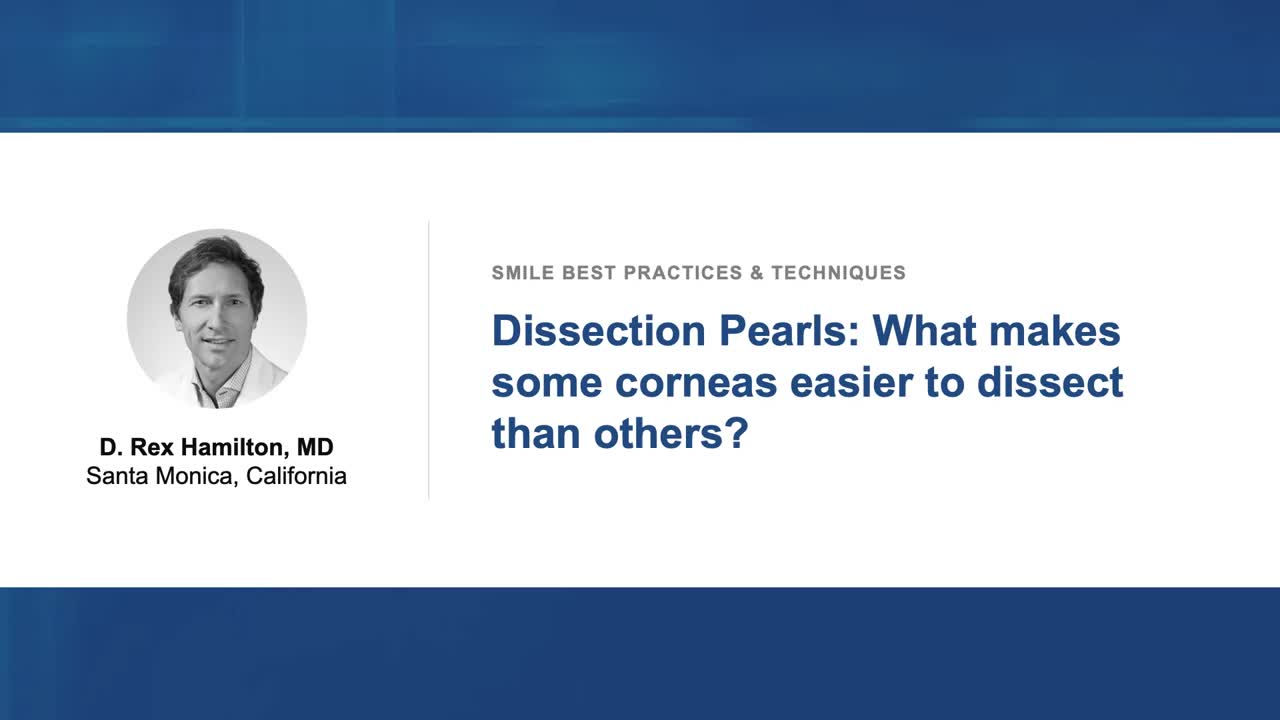 D. Rex Hamilton, MD
Santa Monica, California

SMILE BEST PRACTICES & TECHNIQUES

Dissection Pearls: What makes some corneas easier to dissect than others?